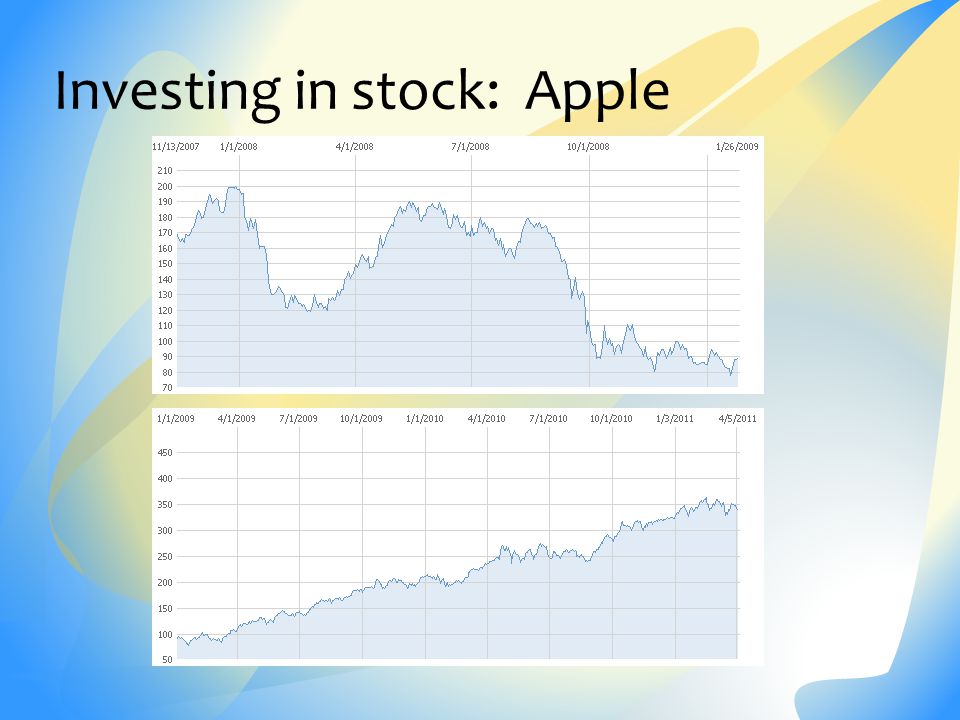 Investing in stock: Apple

11/13/2007 1/1/2008 4/1/2008 7/1/2008 10/1/2008 1/26/2009

210
200
190
180
170
160
150
140
130
120
110
100
90
80
70

1/1/2009 4/1/2009 7/1/2009 10/1/2009 1/1/2010 4/1/2010 7/1/2010 10/1/2010 1/3/2011 4/5/2011

450
400
350
300
250
200
150
100
50